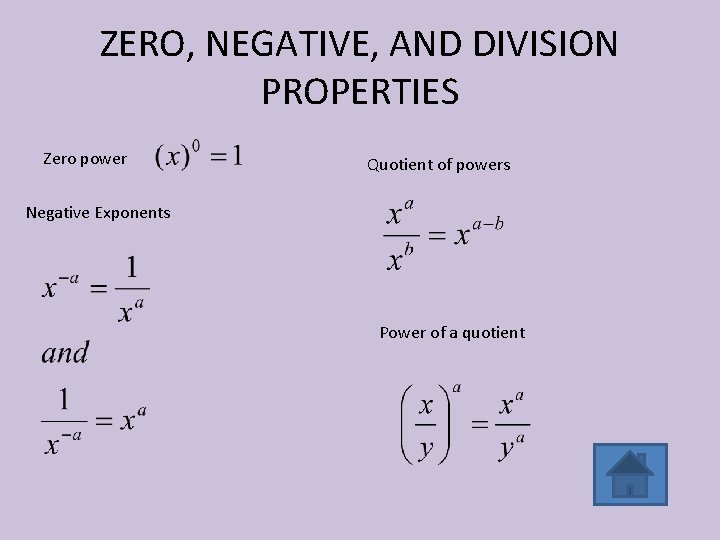 ZERO, NEGATIVE, AND DIVISION PROPERTIES

Zero power $(x)^0 = 1$

Negative Exponents

$x^{-a} = \frac{1}{x^a}$

$and$

$\frac{1}{x^{-a}} = x^a$

Quotient of powers

$\frac{x^a}{x^b} = x^{a-b}$

Power of a quotient

$\left(\frac{x}{y}\right)^a = \frac{x^a}{y^a}$